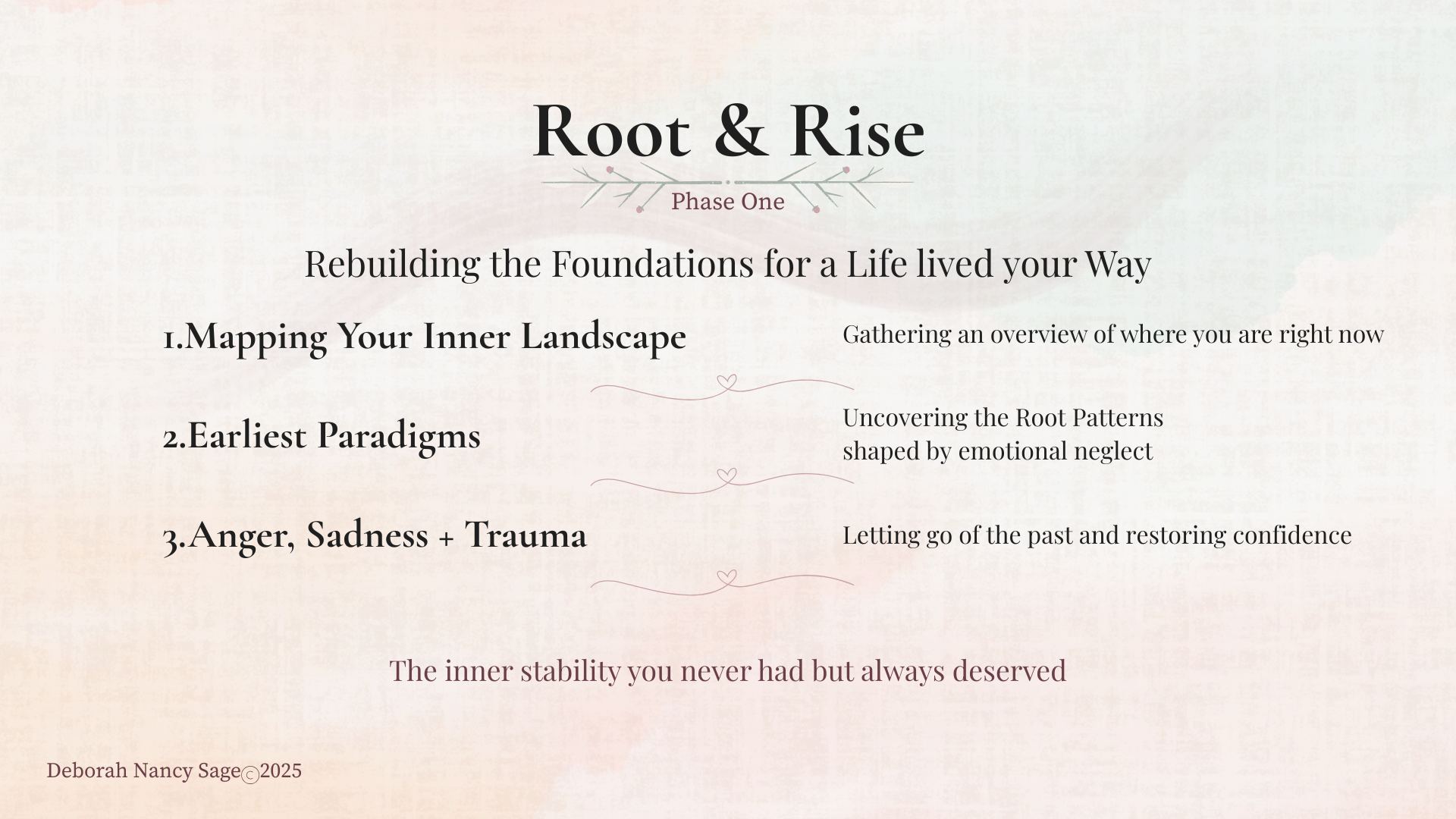 Root & Rise

Phase One

Rebuilding the Foundations for a Life lived your Way

1.Mapping Your Inner Landscape

Gathering an overview of where you are right now

2.Earliest Paradigms

Uncovering the Root Patterns shaped by emotional neglect

3.Anger, Sadness + Trauma

Letting go of the past and restoring confidence

The inner stability you never had but always deserved

Deborah Nancy Sage©2025